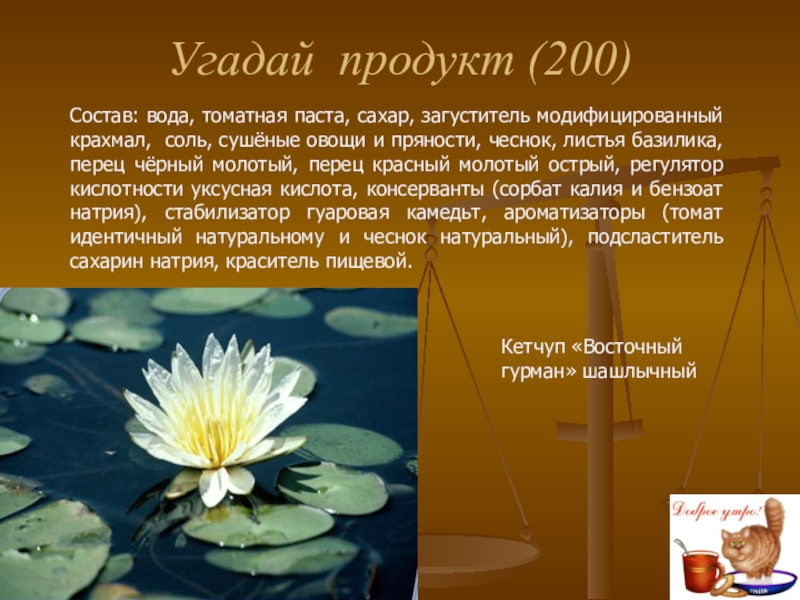 Угадай продукт (200)

Состав: вода, томатная паста, сахар, загуститель модифицированный крахмал, соль, сушёные овощи и пряности, чеснок, листья базилика, перец чёрный молотый, перец красный молотый острый, регулятор кислотности уксусная кислота, консерванты (сорбат калия и бензоат натрия), стабилизатор гуаровая камедьт, ароматизаторы (томат идентичный натуральному и чеснок натуральный), подсластитель сахарин натрия, краситель пищевой.

Кетчуп «Восточный гурман» шашлычный

Доброе утро!